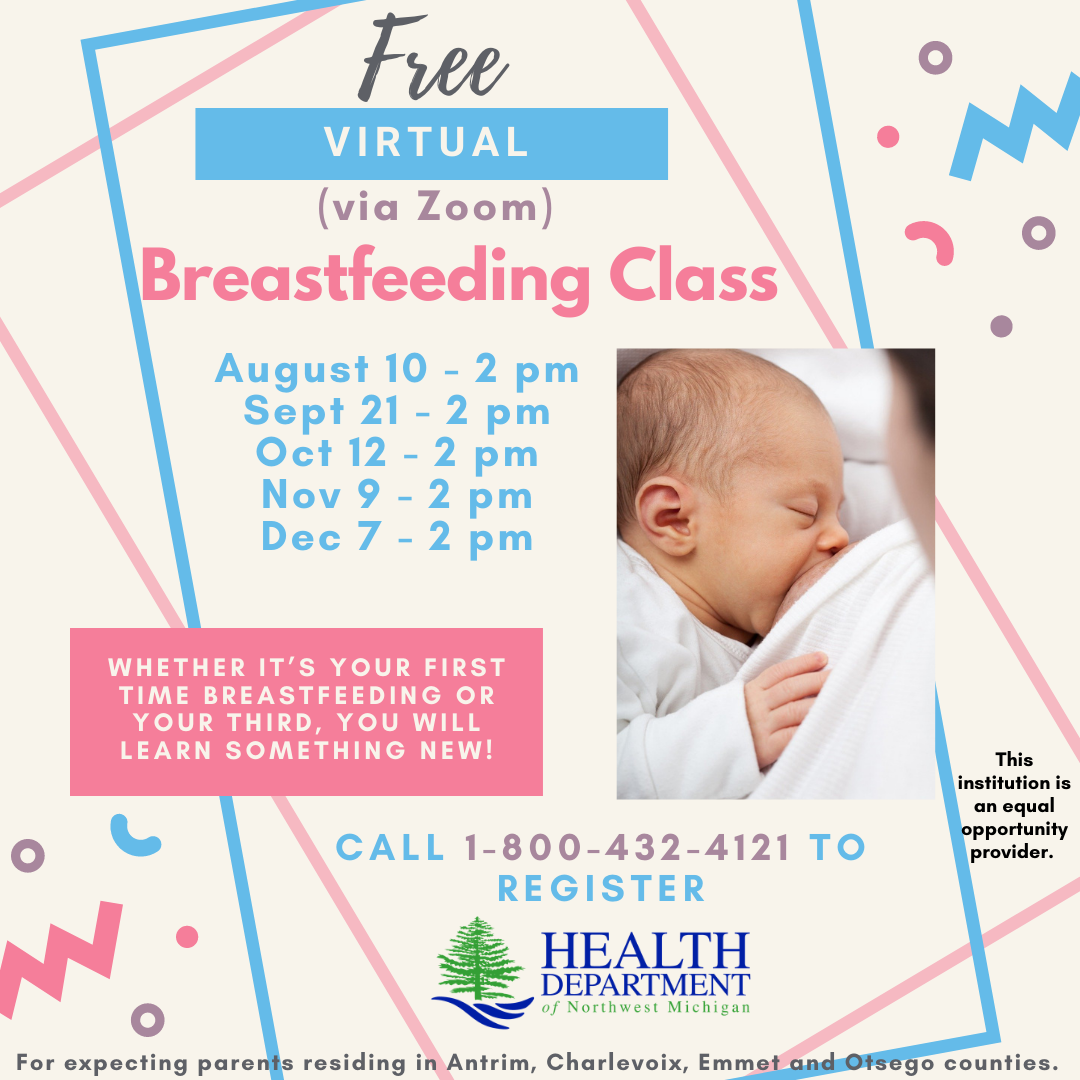 Free

VIRTUAL

(via Zoom)

Breastfeeding Class

August 10 - 2 pm
Sept 21 - 2 pm
Oct 12 - 2 pm
Nov 9 - 2 pm
Dec 7 - 2 pm

WHETHER IT'S YOUR FIRST TIME BREASTFEEDING OR YOUR THIRD, YOU WILL LEARN SOMETHING NEW!

This institution is an equal opportunity provider.

CALL 1-800-432-4121 TO REGISTER

HEALTH DEPARTMENT of Northwest Michigan

For expecting parents residing in Antrim, Charlevoix, Emmet and Otsego counties.